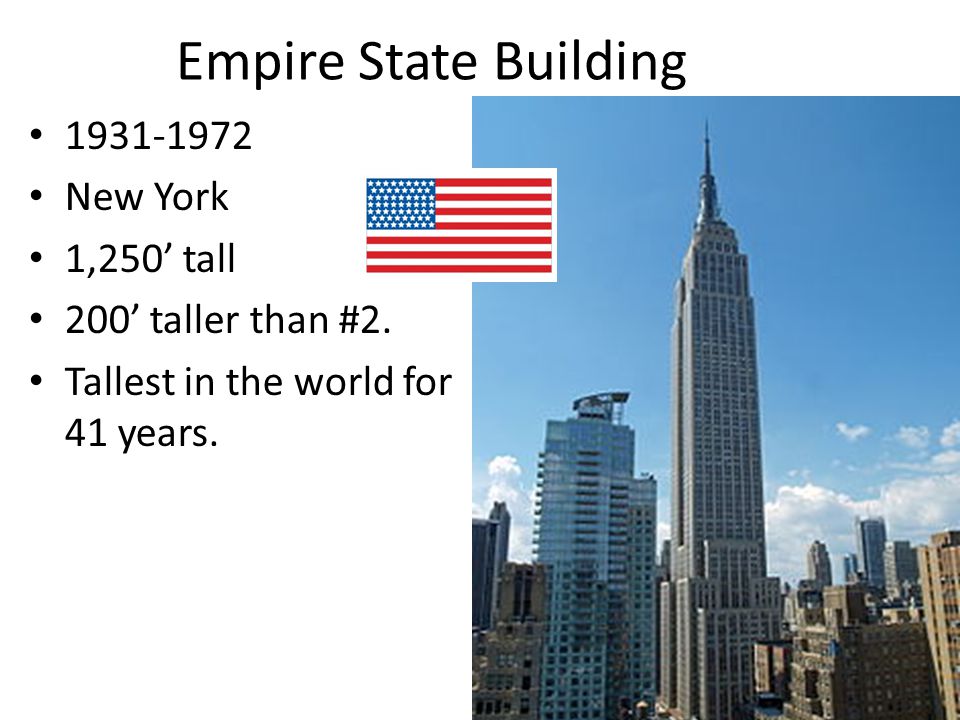 Empire State Building

• 1931-1972
• New York
• 1,250’ tall
• 200’ taller than #2.
• Tallest in the world for 41 years.